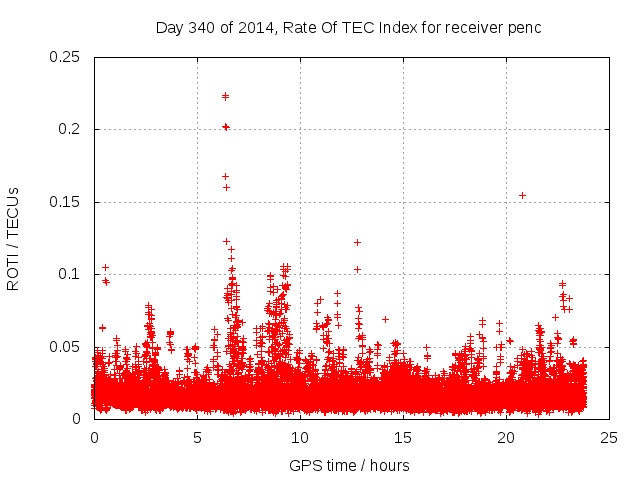 Day 340 of 2014, Rate Of TEC Index for receiver penc

ROTI / TECUs

0.25
0.2
0.15
0.1
0.05
0

0
5
10
15
20
25

GPS time / hours